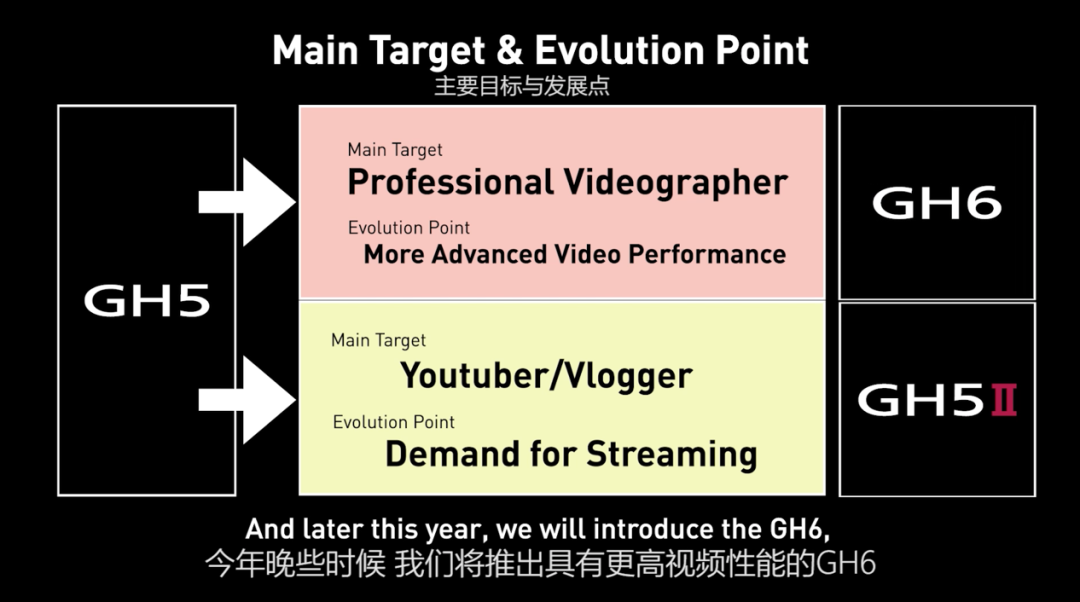 Main Target & Evolution Point
主要目标与发展点

GH5

Main Target
Professional Videographer
Evolution Point
More Advanced Video Performance

GH6

Main Target
Youtuber/Vlogger
Evolution Point
Demand for Streaming

GH5II

And later this year, we will introduce the GH6,
今年晚些时候 我们将推出具有更高视频性能的GH6